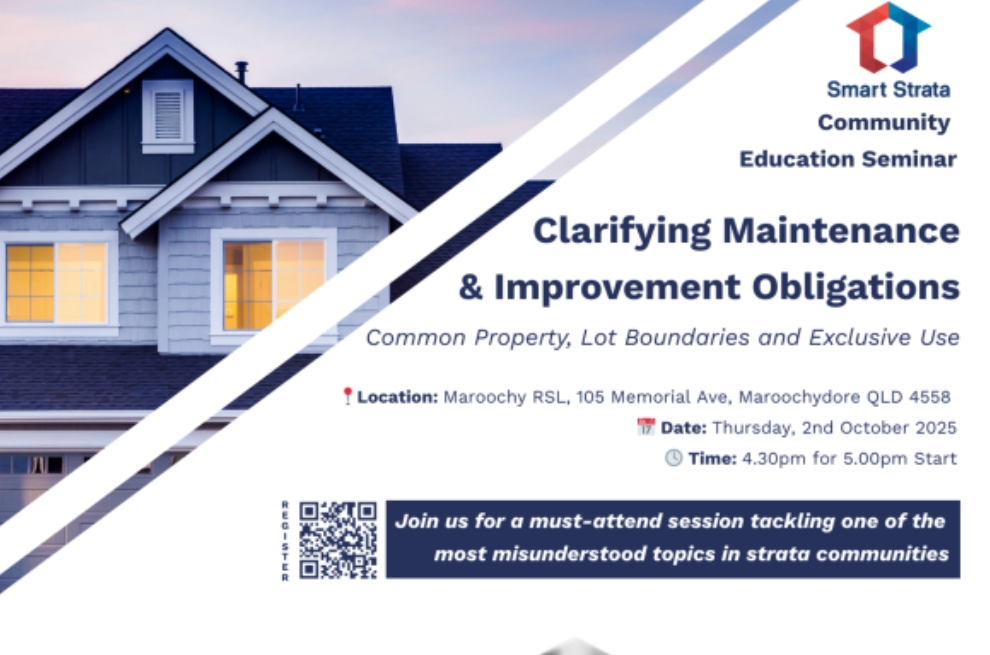 Smart Strata
Community
Education Seminar

Clarifying Maintenance & Improvement Obligations

Common Property, Lot Boundaries and Exclusive Use

Location: Maroochy RSL, 105 Memorial Ave, Maroochydore QLD 4558
Date: Thursday, 2nd October 2025
Time: 4.30pm for 5.00pm Start

REGISTER

Join us for a must-attend session tackling one of the most misunderstood topics in strata communities